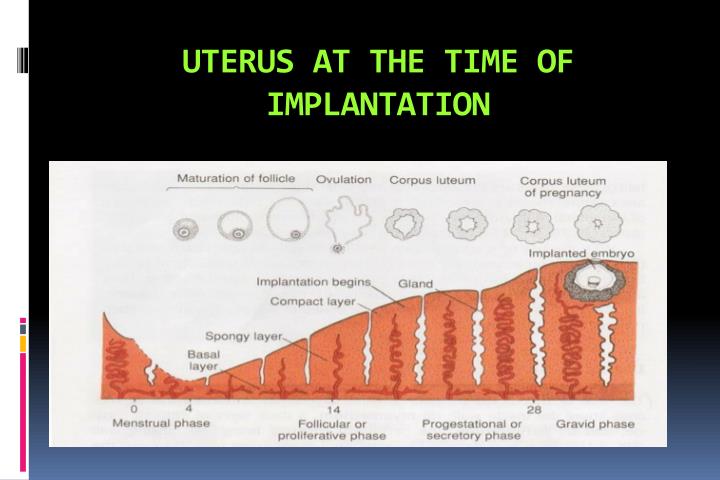 UTERUS AT THE TIME OF IMPLANTATION

Maturation of follicle

Ovulation

Corpus luteum

Corpus luteum of pregnancy

Implanted embryo

Implantation begins

Gland

Compact layer

Spongy layer

Basal layer

0

4

14

28

Menstrual phase

Follicular or proliferative phase

Progestational or secretory phase

Gravid phase